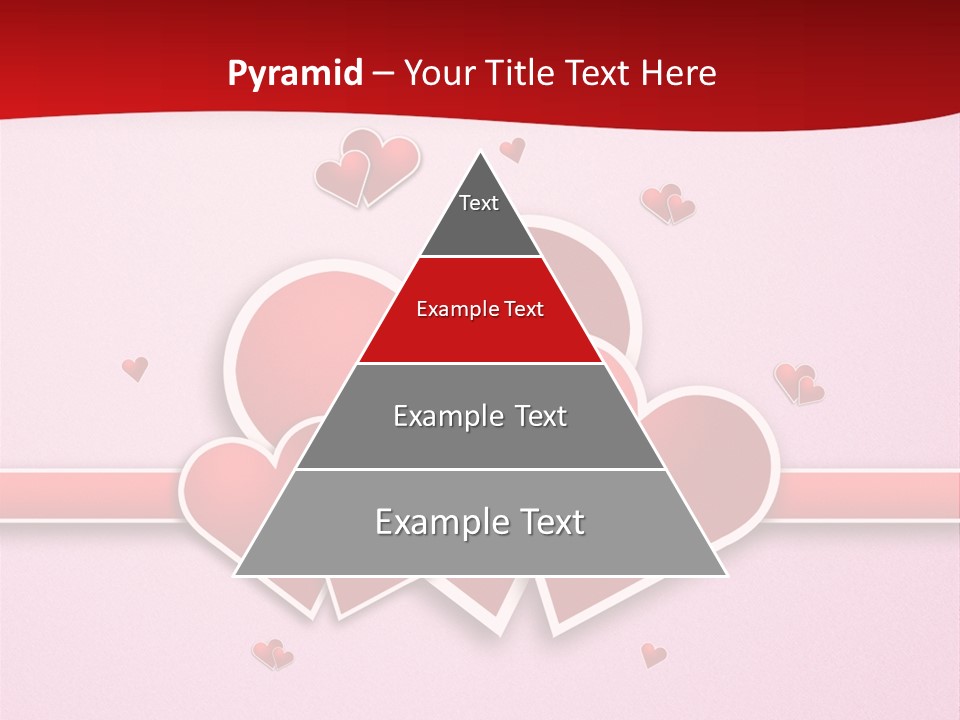 Pyramid – Your Title Text Here

Text

Example Text

Example Text

Example Text